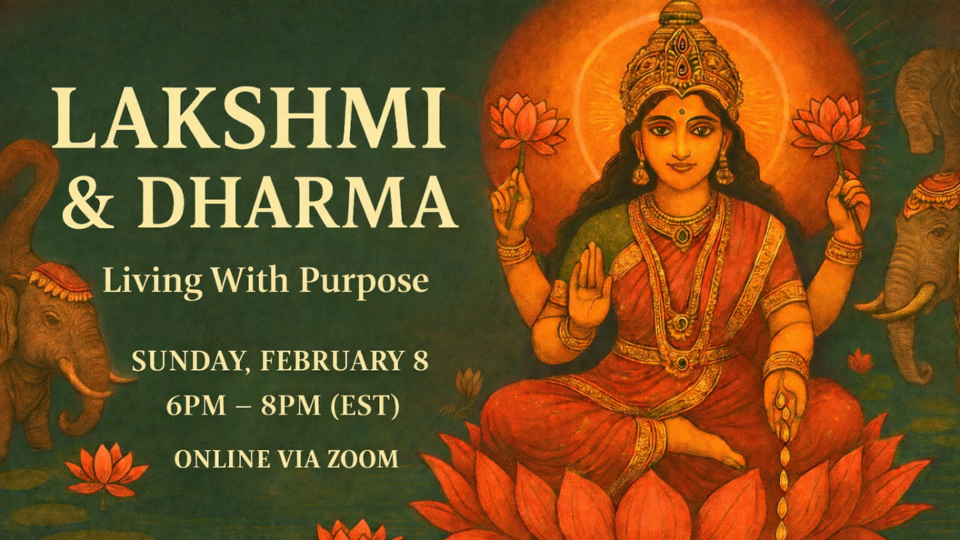 LAKSHMI & DHARMA

Living With Purpose

SUNDAY, FEBRUARY 8
6PM – 8PM (EST)

ONLINE VIA ZOOM